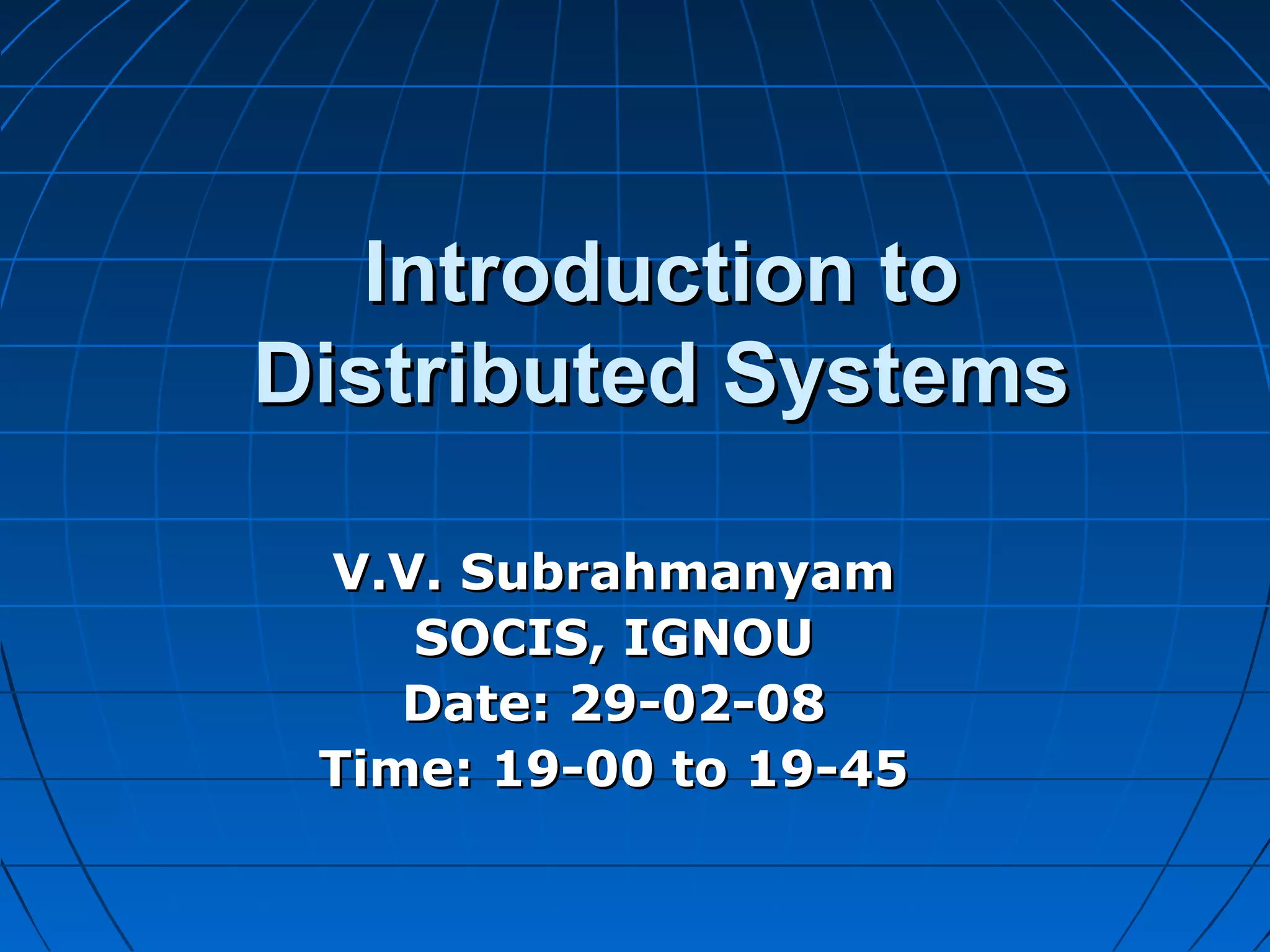 Introduction to Distributed Systems

V.V. Subrahmanyam
SOCIS, IGNOU
Date: 29-02-08
Time: 19-00 to 19-45